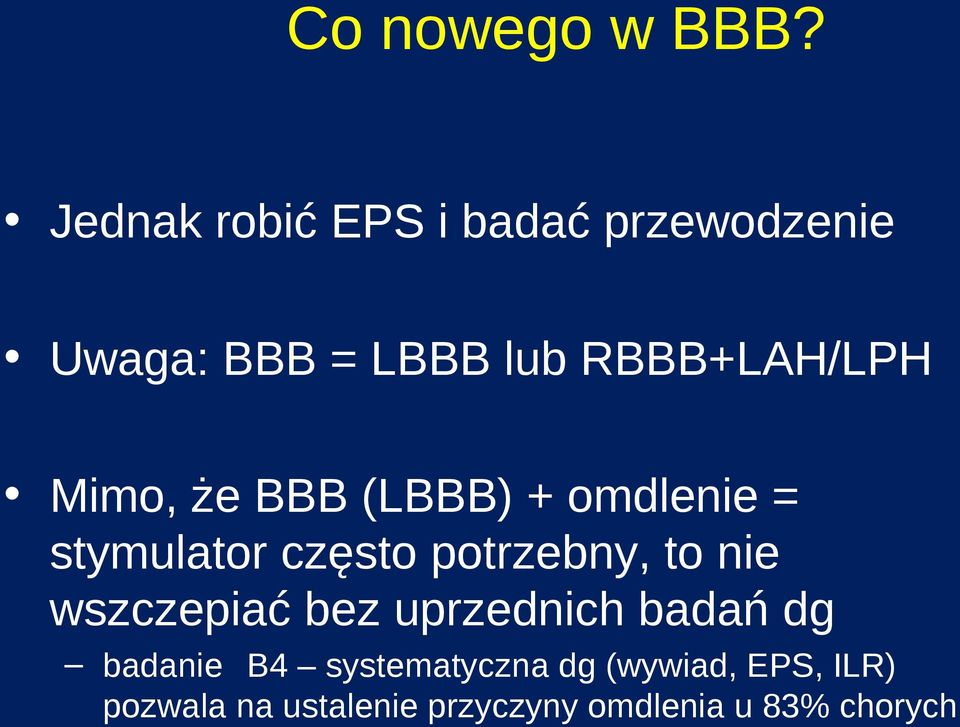 Co nowego w BBB?

• Jednak robić EPS i badać przewodzenie

• Uwaga: BBB = LBBB lub RBBB+LAH/LPH

• Mimo, że BBB (LBBB) + omdlenie = stymulator często potrzebny, to nie wszczepiać bez uprzednich badań dg

– badanie B4 – systematyczna dg (wywiad, EPS, ILR) pozwala na ustalenie przyczyny omdlenia u 83% chorych